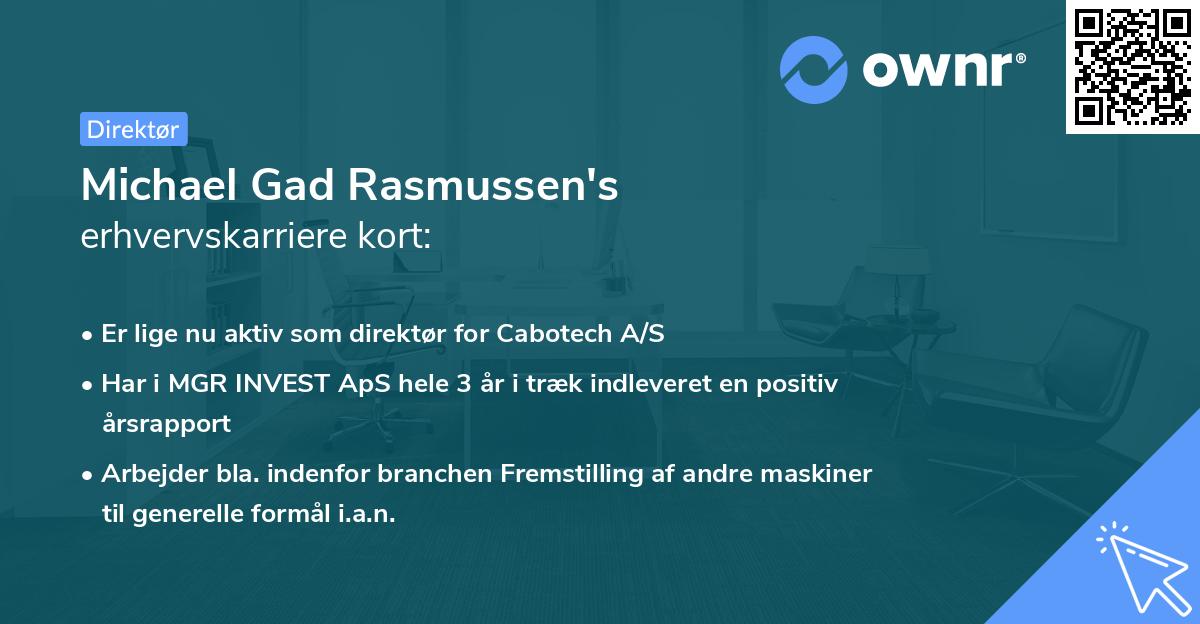 ownr®

Direktør

Michael Gad Rasmussen's erhvervskarriere kort:

• Er lige nu aktiv som direktør for Cabotech A/S
• Har i MGR INVEST ApS hele 3 år i træk indleveret en positiv årsrapport
• Arbejder bla. indenfor branchen Fremstilling af andre maskiner til generelle formål i.a.n.